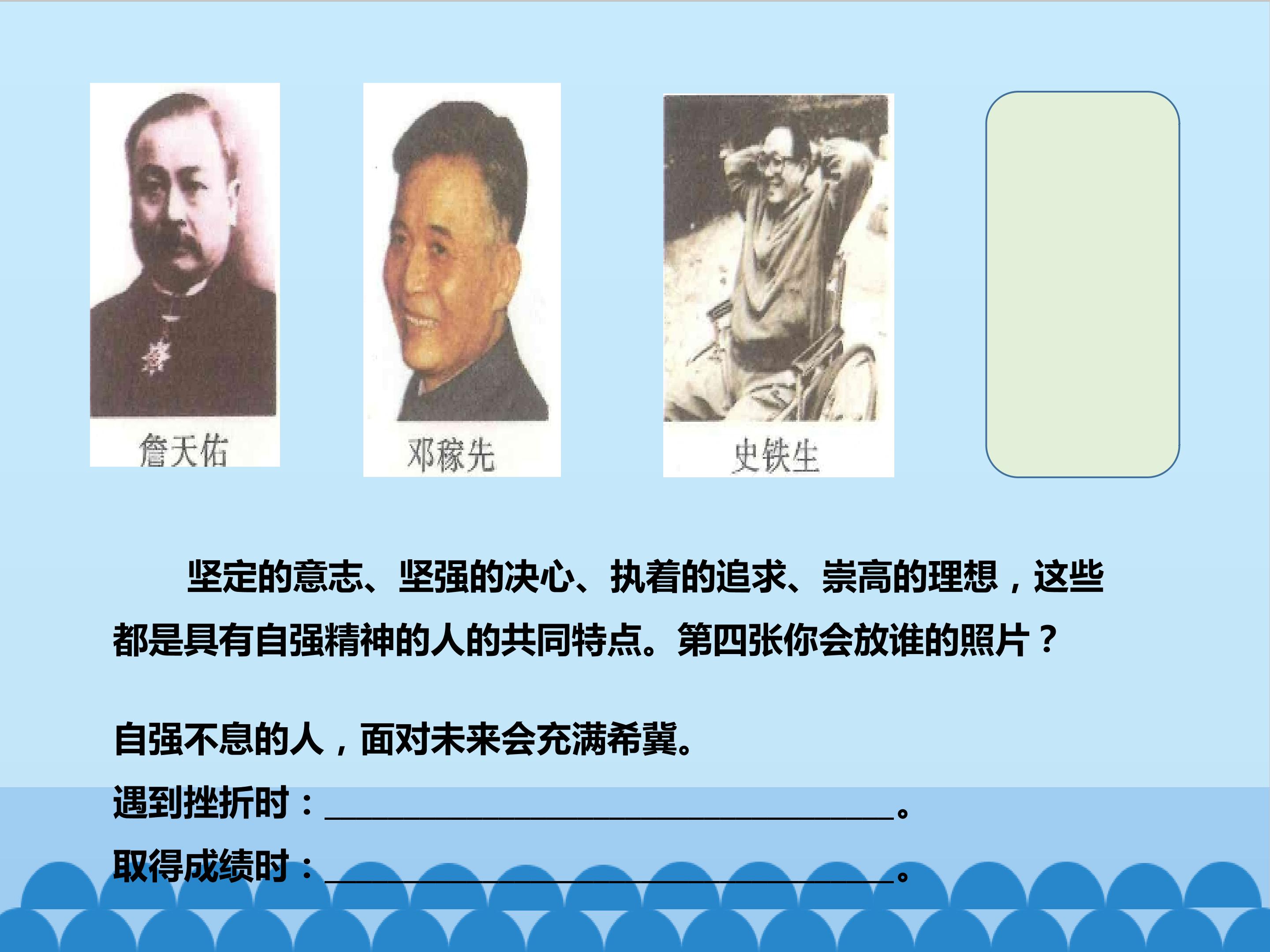 詹天佑

邓稼先

史铁生

坚定的意志、坚强的决心、执着的追求、崇高的理想，这些都是具有自强精神的人的共同特点。第四张你会放谁的照片？

自强不息的人，面对未来会充满希冀。

遇到挫折时：____。

取得成绩时：____。